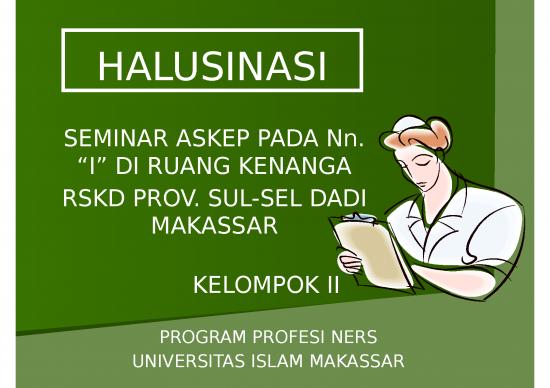 HALUSINASI

SEMINAR ASKEP PADA Nn. “I” DI RUANG KENANGA

RSKD PROV. SUL-SEL DADI MAKASSAR

KELOMPOK II

PROGRAM PROFESI NERS
UNIVERSITAS ISLAM MAKASSAR